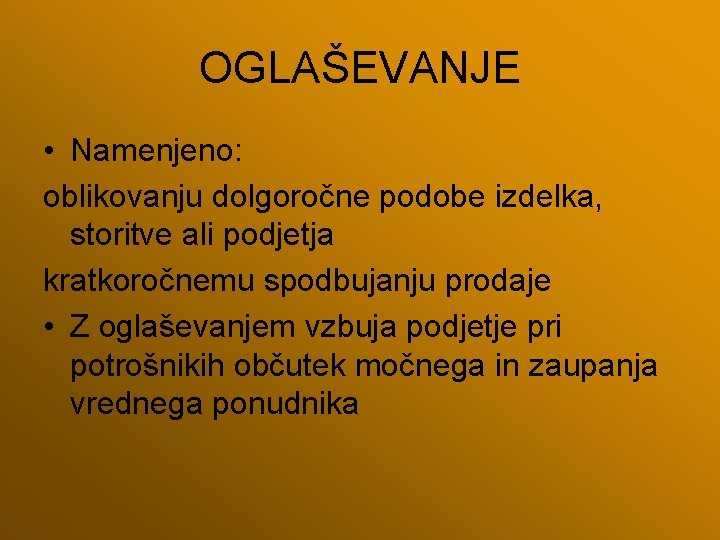 OGLAŠEVANJE

• Namenjeno:

oblikovanju dolgoročne podobe izdelka, storitve ali podjetja

kratkoročnemu spodbujanju prodaje

• Z oglaševanjem vzbuja podjetje pri potrošnikih občutek močnega in zaupanja vrednega ponudnika